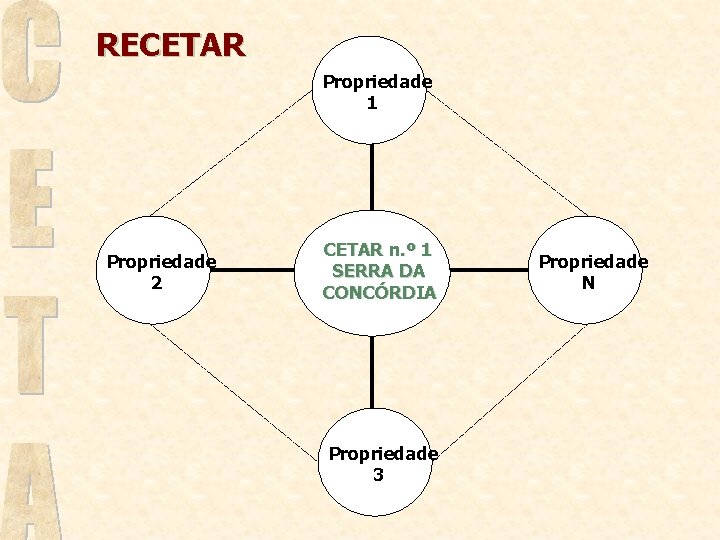 C
E
T
A

RECETAR

Propriedade 1

Propriedade 2

CETAR n.º 1 SERRA DA CONCÓRDIA

Propriedade N

Propriedade 3